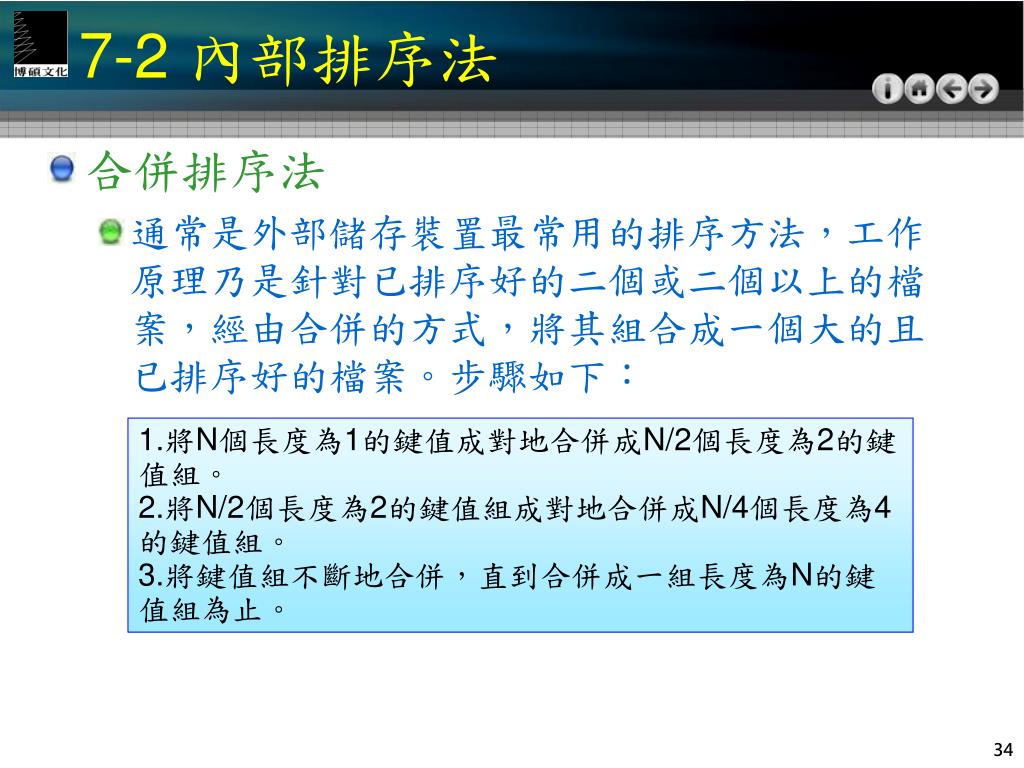 博碩文化

7-2 內部排序法

合併排序法

通常是外部儲存裝置最常用的排序方法，工作原理乃是針對已排序好的二個或二個以上的檔案，經由合併的方式，將其組合成一個大的且已排序好的檔案。步驟如下：

1.將N個長度為1的鍵值成對地合併成N/2個長度為2的鍵值組。
2.將N/2個長度為2的鍵值組成對地合併成N/4個長度為4的鍵值組。
3.將鍵值組不斷地合併，直到合併成一組長度為N的鍵值組為止。

34